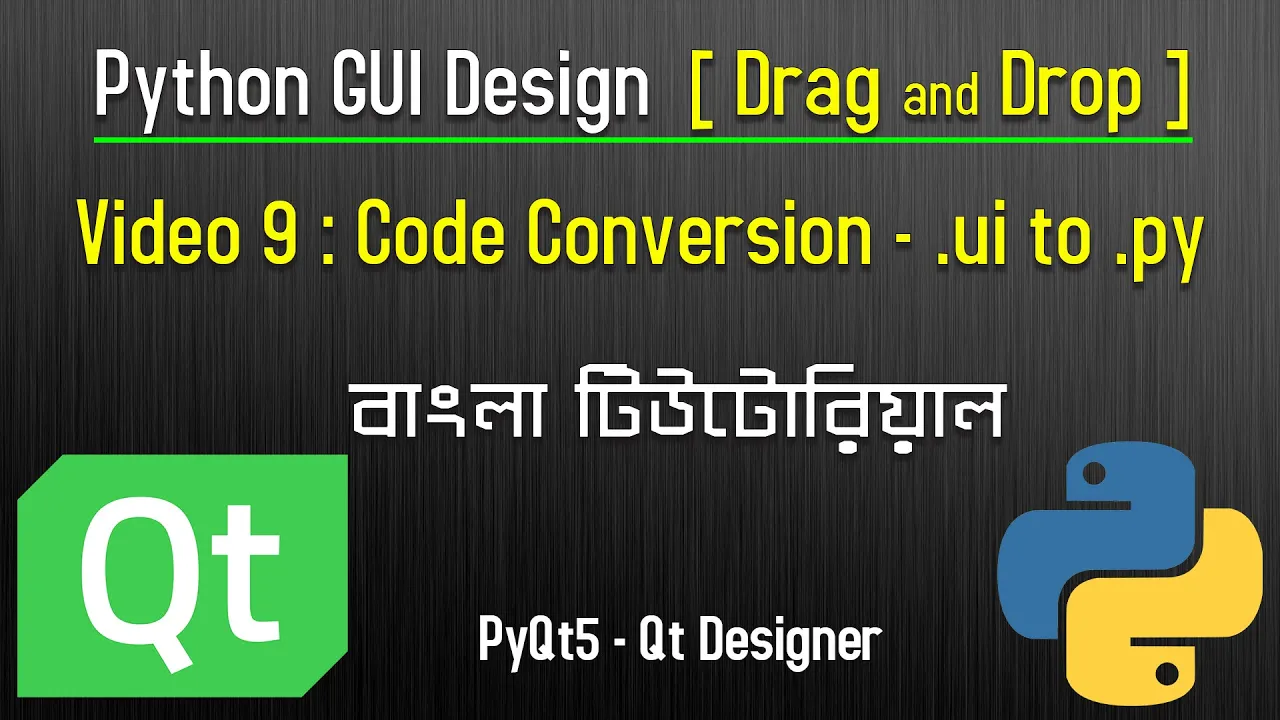 Python GUI Design [ Drag and Drop ]

Video 9 : Code Conversion - .ui to .py

বাংলা টিউটোরিয়াল

Qt

PyQt5 - Qt Designer